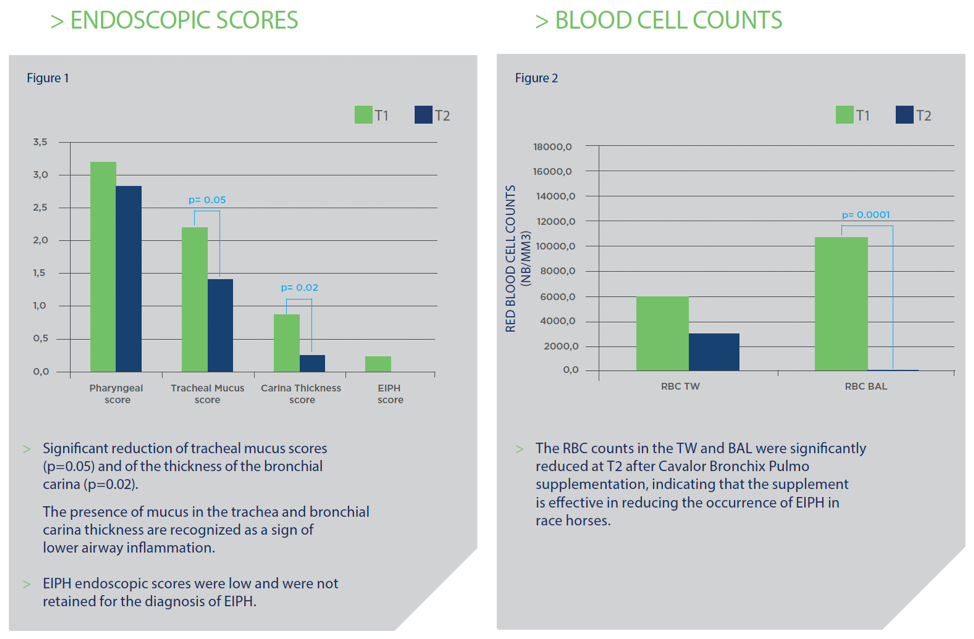 > ENDOSCOPIC SCORES

Figure 1

T1 T2

3,5
3,0
2,5
2,0
1,5
1,0
0,5
0,0

p= 0.05
p= 0.02

Pharyngeal score
Tracheal Mucus score
Carina Thickness score
EIPH score

> Significant reduction of tracheal mucus scores (p=0.05) and of the thickness of the bronchial carina (p=0.02).

The presence of mucus in the trachea and bronchial carina thickness are recognized as a sign of lower airway inflammation.

> EIPH endoscopic scores were low and were not retained for the diagnosis of EIPH.

> BLOOD CELL COUNTS

Figure 2

T1 T2

RED BLOOD CELL COUNTS (NB/MM3)

18000,0
16000,0
14000,0
12000,0
10000,0
8000,0
6000,0
4000,0
2000,0
0,0

p= 0.0001

RBC TW
RBC BAL

> The RBC counts in the TW and BAL were significantly reduced at T2 after Cavalor Bronchix Pulmo supplementation, indicating that the supplement is effective in reducing the occurrence of EIPH in race horses.